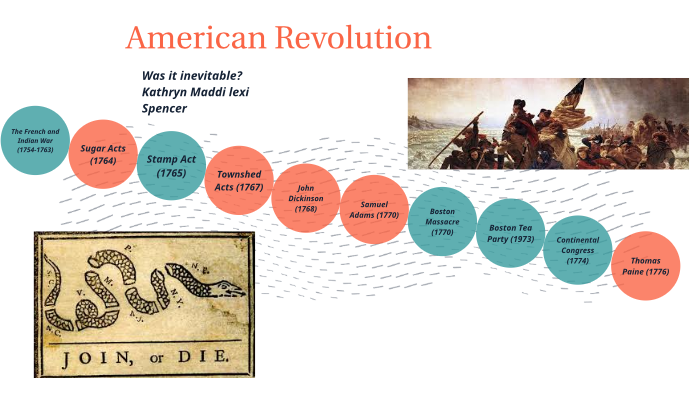 American Revolution

Was it inevitable?
Kathryn Maddi lexi Spencer

The French and Indian War (1754-1763)

Sugar Acts (1764)

Stamp Act (1765)

Townshed Acts (1767)

John Dickinson (1768)

Samuel Adams (1770)

Boston Massacre (1770)

Boston Tea Party (1973)

Continental Congress (1774)

Thomas Paine (1776)

S.C. N.C. V. M. P. N.J. N.Y. N.E.

JOIN, or DIE.